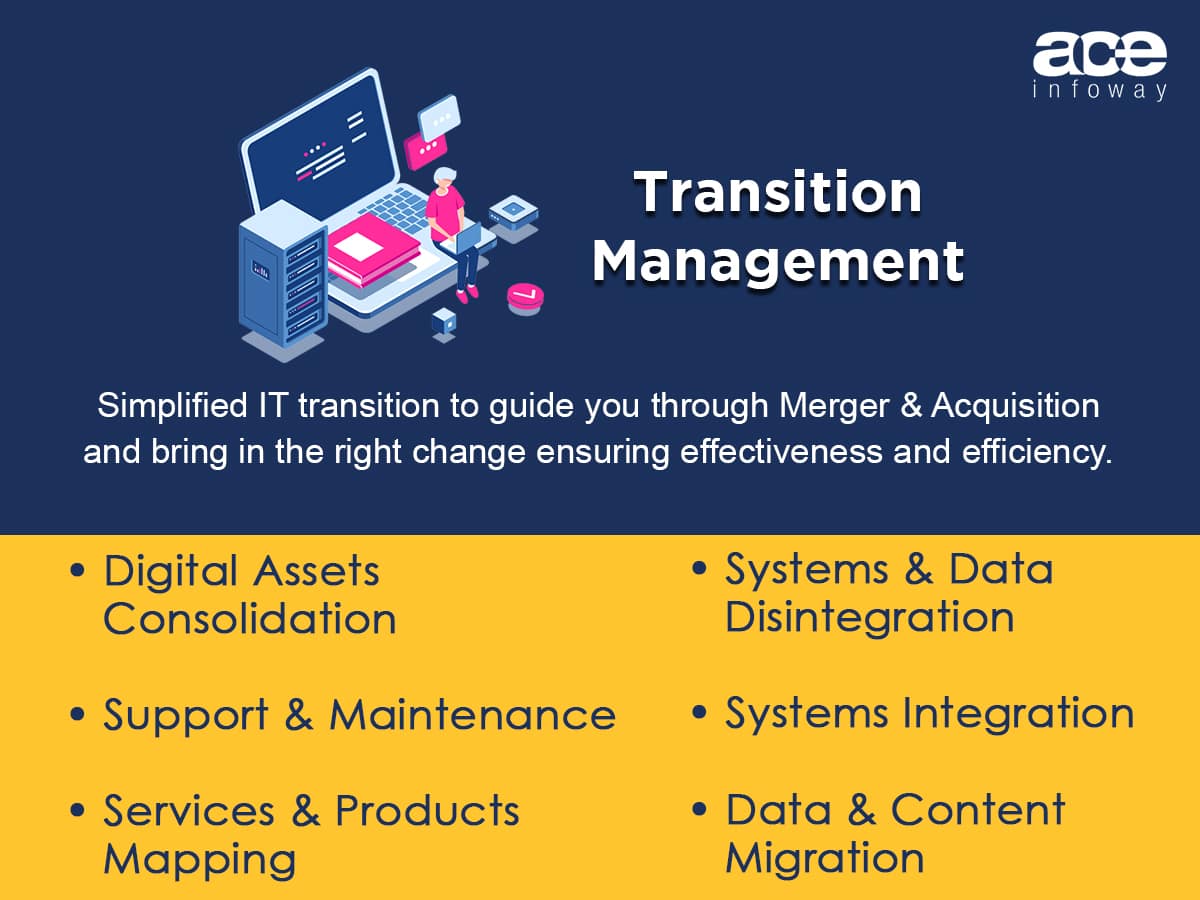 ace
infoway

Transition Management

Simplified IT transition to guide you through Merger & Acquisition and bring in the right change ensuring effectiveness and efficiency.

• Digital Assets Consolidation

• Support & Maintenance

• Services & Products Mapping

• Systems & Data Disintegration

• Systems Integration

• Data & Content Migration